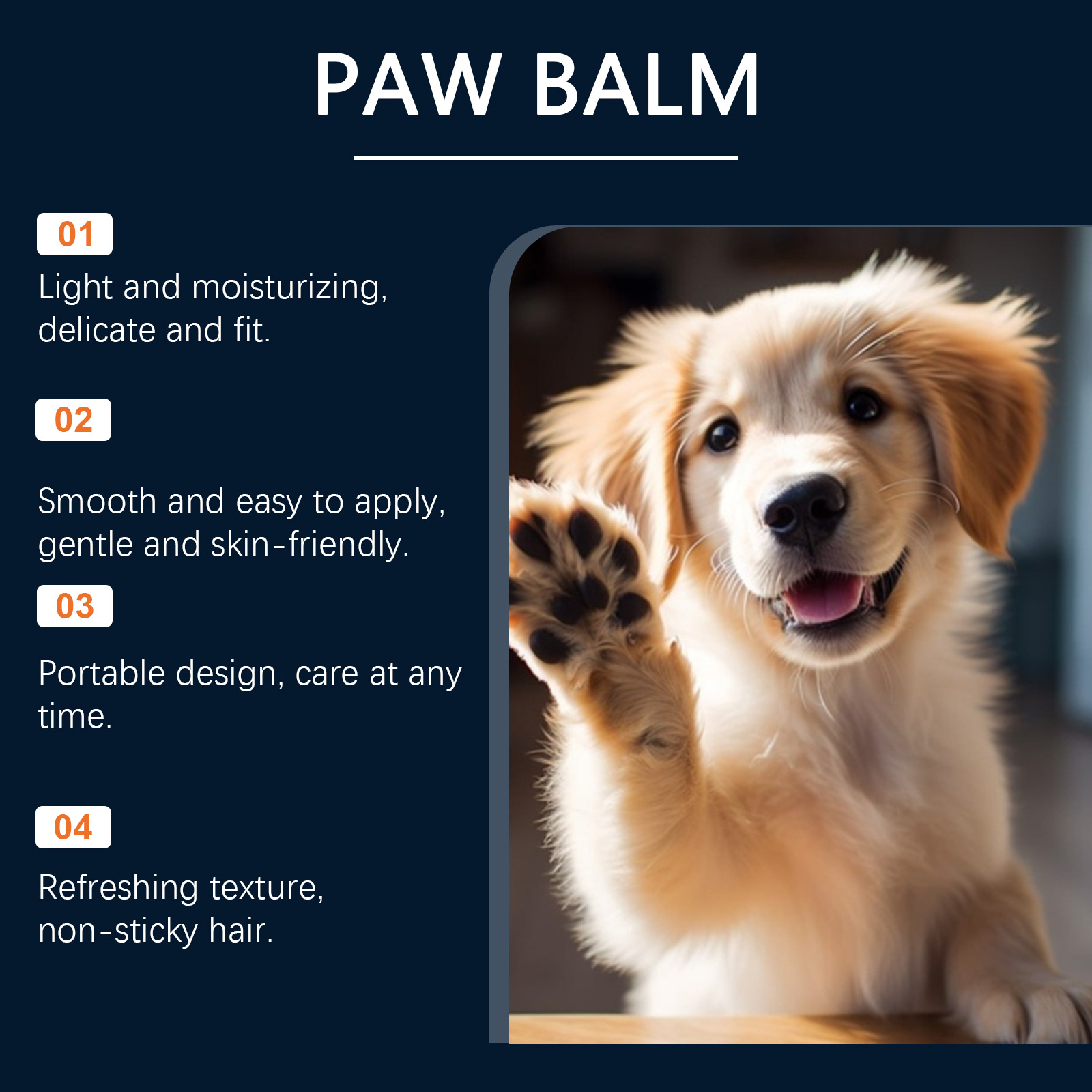 PAW BALM

01

Light and moisturizing, delicate and fit.

02

Smooth and easy to apply, gentle and skin-friendly.

03

Portable design, care at any time.

04

Refreshing texture, non-sticky hair.